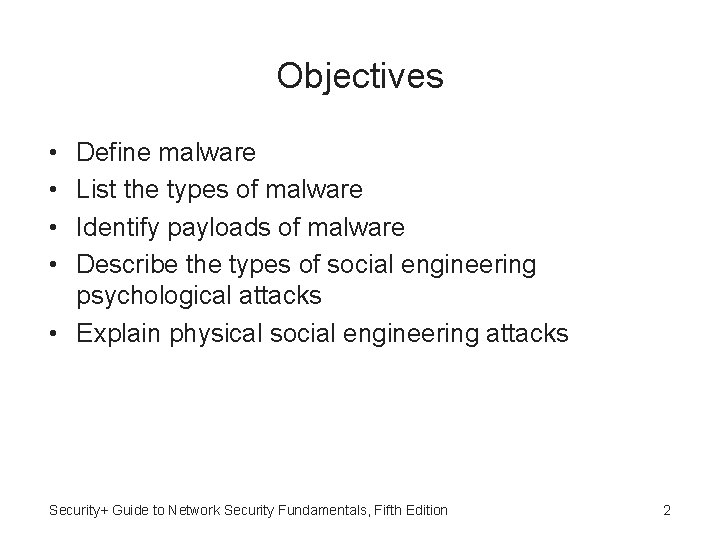 Objectives

• Define malware
• List the types of malware
• Identify payloads of malware
• Describe the types of social engineering psychological attacks
• Explain physical social engineering attacks

Security+ Guide to Network Security Fundamentals, Fifth Edition

2